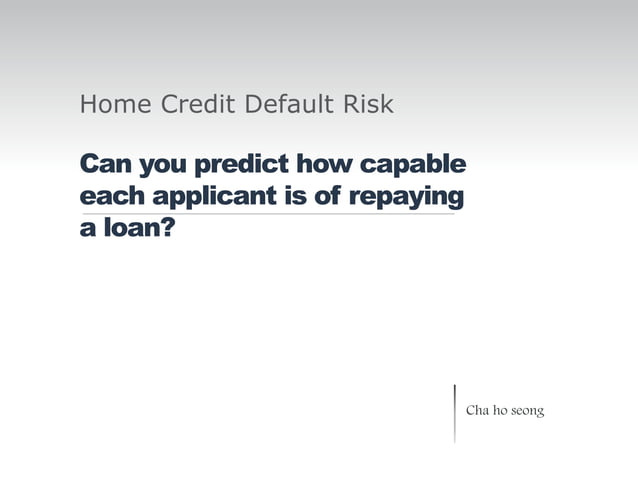 Home Credit Default Risk

Can you predict how capable each applicant is of repaying a loan?

Cha ho seong